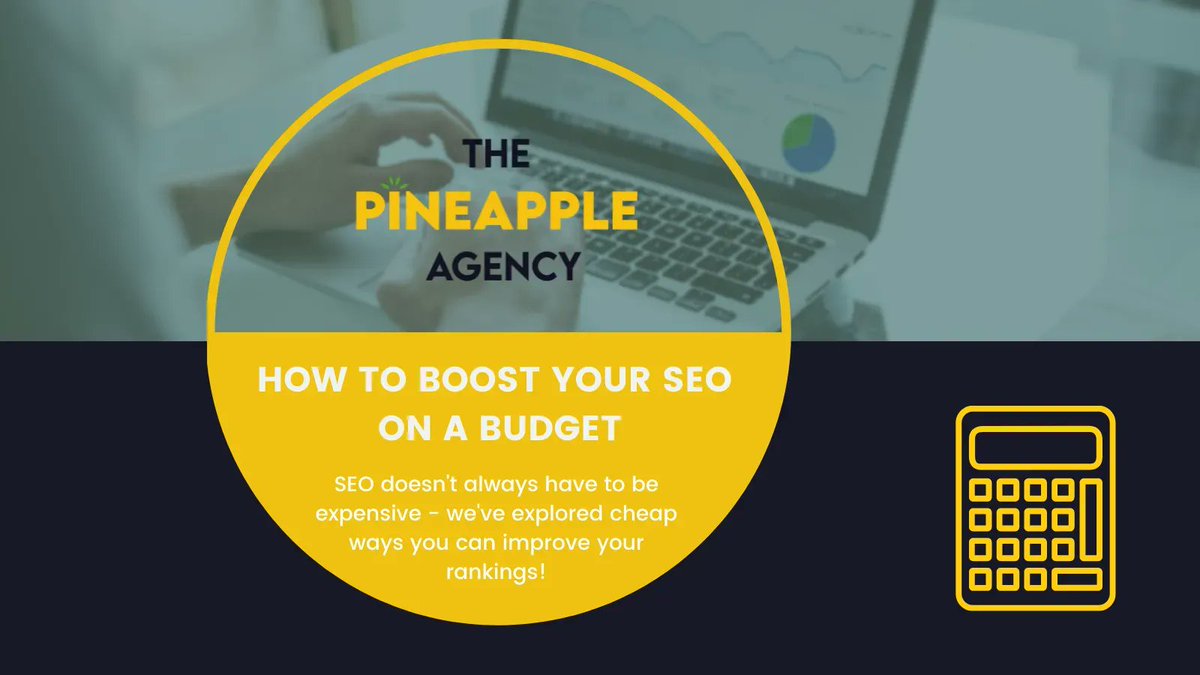 THE
PINEAPPLE
AGENCY

HOW TO BOOST YOUR SEO ON A BUDGET

SEO doesn't always have to be expensive - we've explored cheap ways you can improve your rankings!